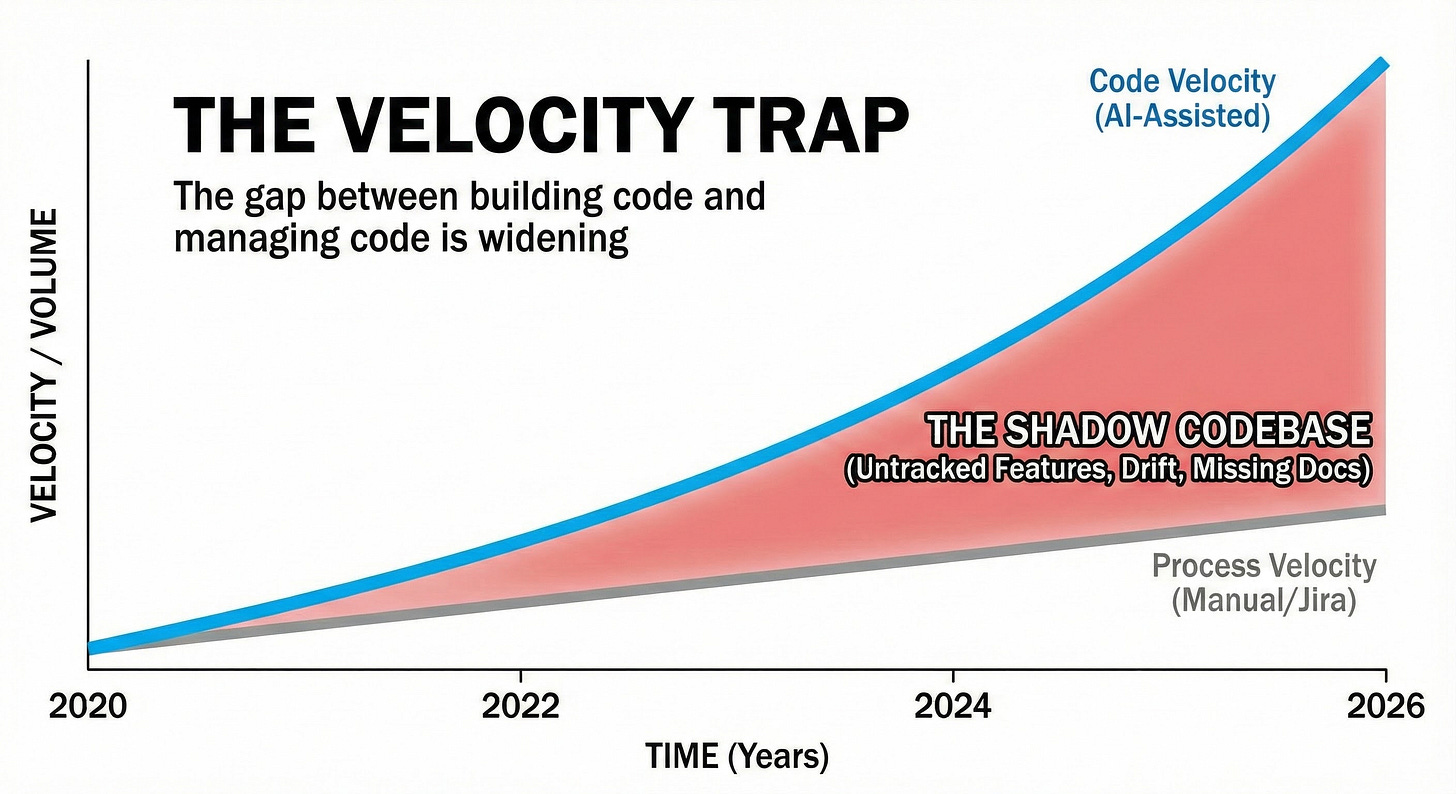 THE VELOCITY TRAP

The gap between building code and managing code is widening

Code Velocity
(AI-Assisted)

VELOCITY / VOLUME

THE SHADOW CODEBASE
(Untracked Features, Drift, Missing Docs)

Process Velocity
(Manual/Jira)

2020
2022
2024
2026

TIME (Years)